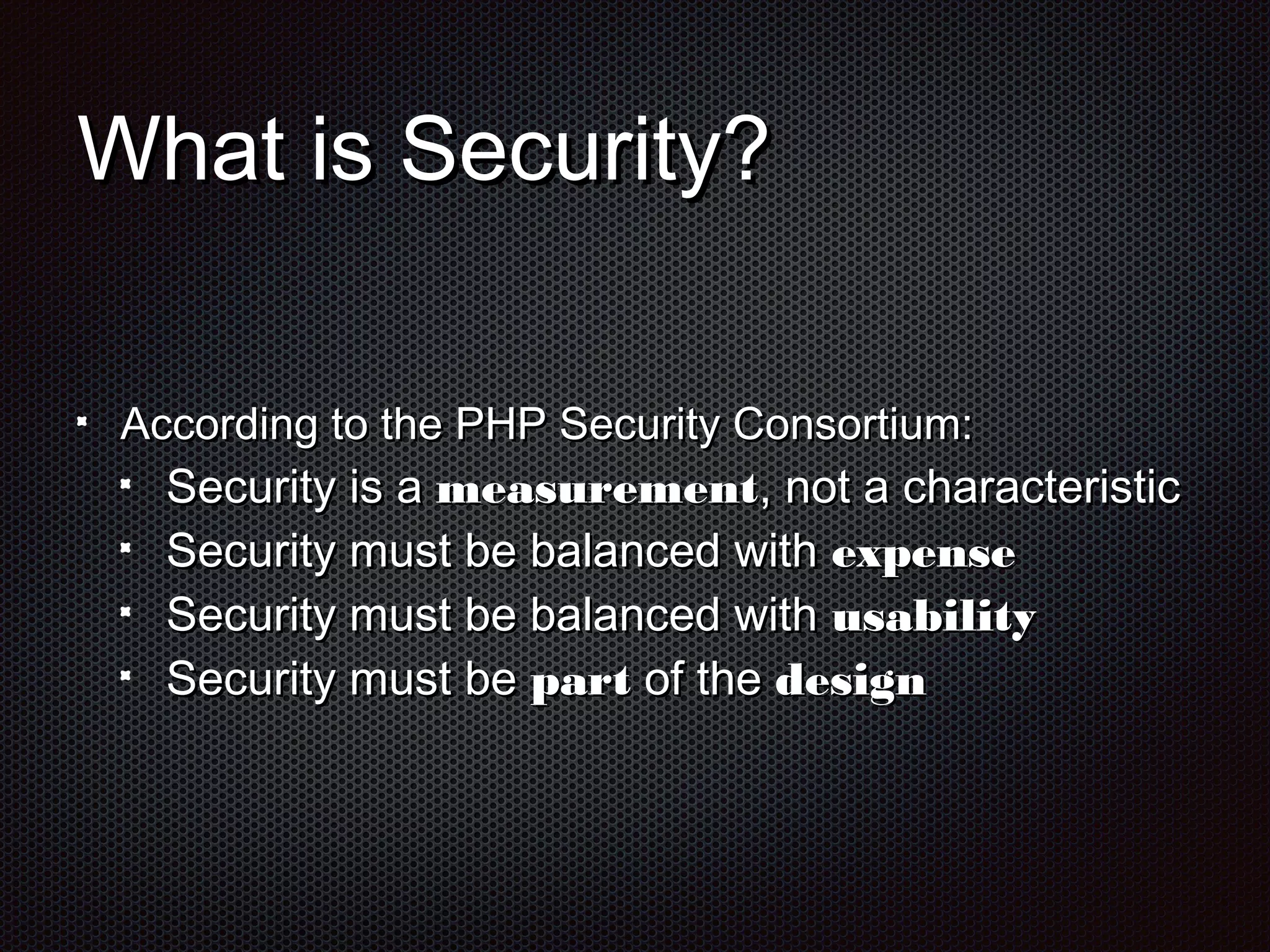 What is Security?

- According to the PHP Security Consortium:
  - Security is a measurement, not a characteristic
  - Security must be balanced with expense
  - Security must be balanced with usability
  - Security must be part of the design